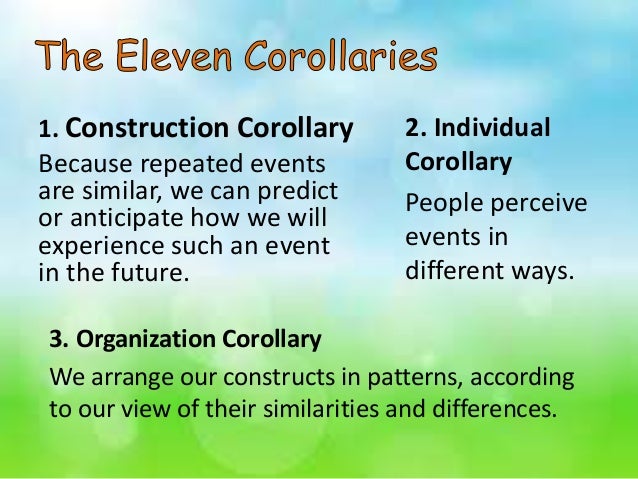 The Eleven Corollaries

1. Construction Corollary
Because repeated events are similar, we can predict or anticipate how we will experience such an event in the future.

2. Individual Corollary
People perceive events in different ways.

3. Organization Corollary
We arrange our constructs in patterns, according to our view of their similarities and differences.